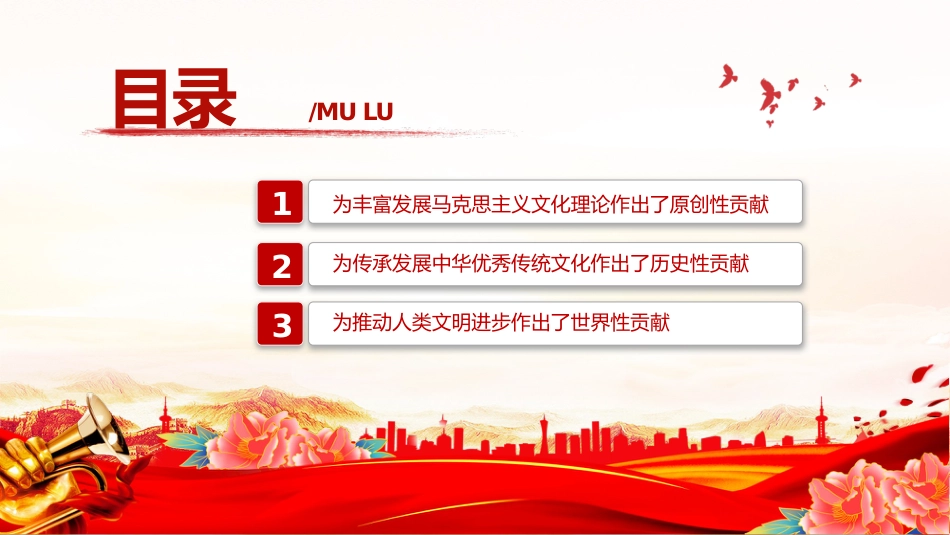 目录 /MU LU

1 为丰富发展马克思主义文化理论作出了原创性贡献

2 为传承发展中华优秀传统文化作出了历史性贡献

3 为推动人类文明进步作出了世界性贡献